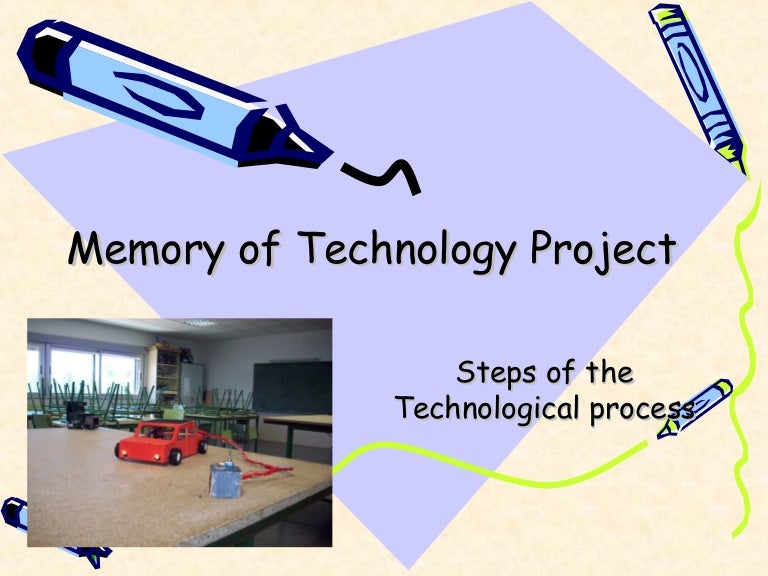 Memory of Technology Project

Steps of the Technological process